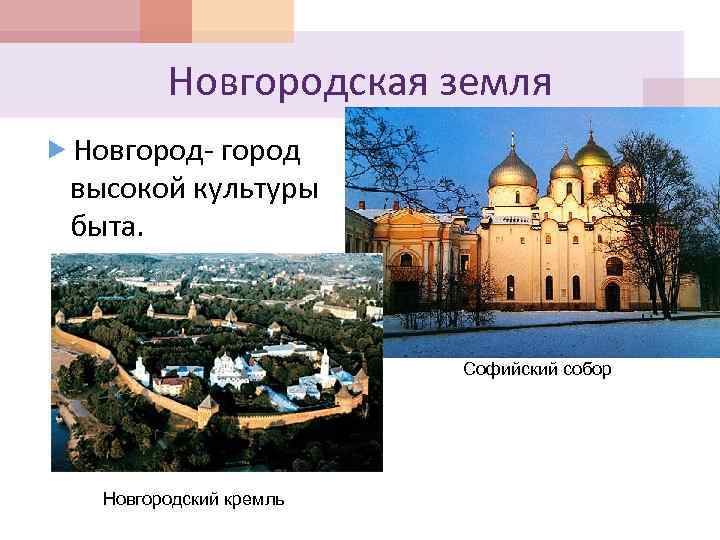 Новгородская земля

Новгород- город высокой культуры быта.

Софийский собор

Новгородский кремль